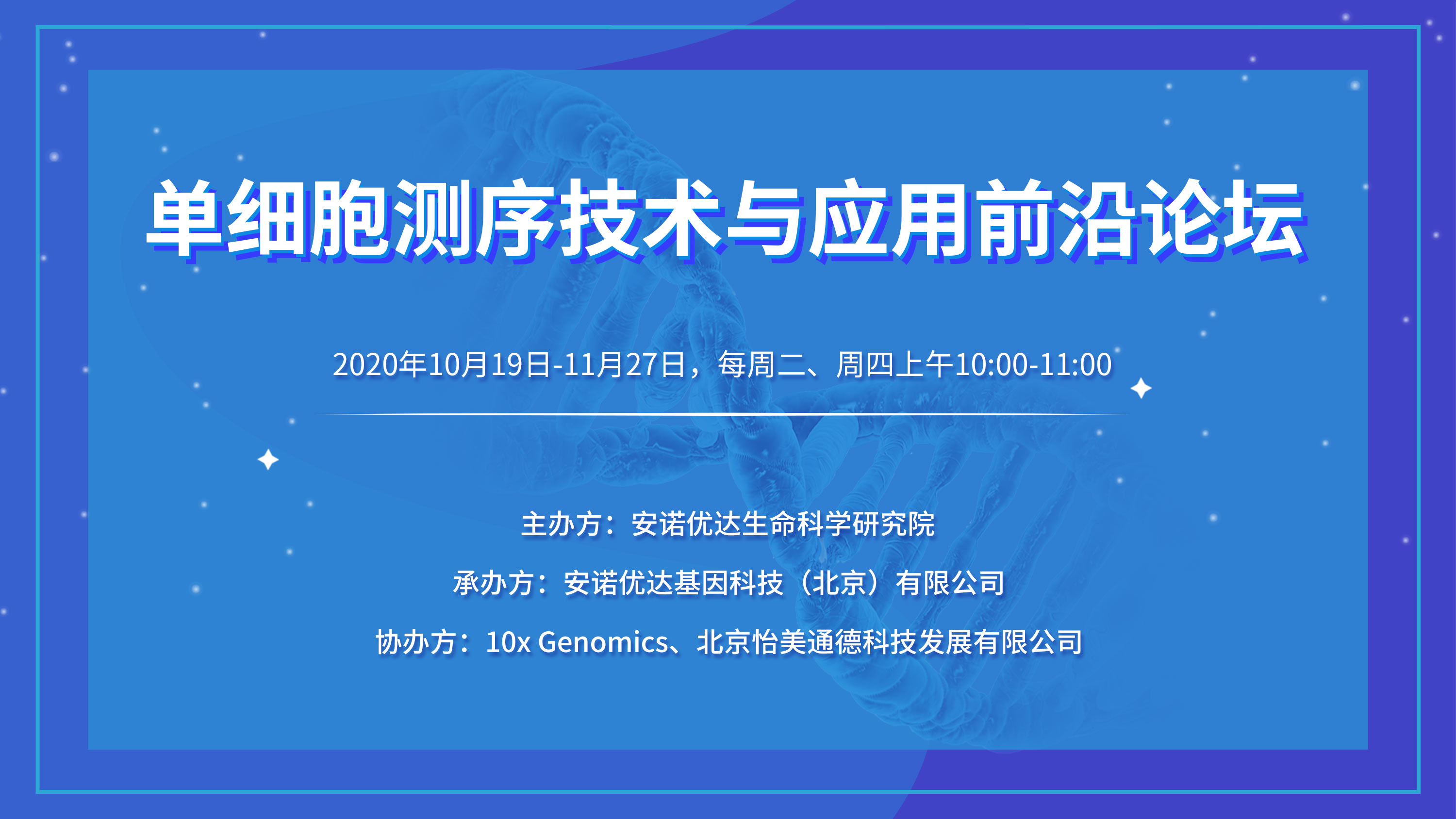 单细胞测序技术与应用前沿论坛

2020年10月19日-11月27日，每周二、周四上午10:00-11:00

主办方：安诺优达生命科学研究院

承办方：安诺优达基因科技（北京）有限公司

协办方：10x Genomics、北京怡美通德科技发展有限公司